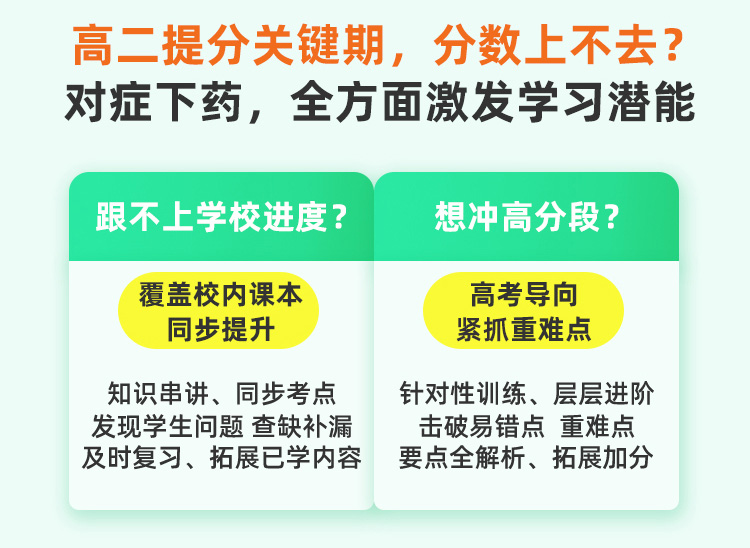 高二提分关键期，分数上不去？
对症下药，全方面激发学习潜能

跟不上学校进度？

覆盖校内课本
同步提升

知识串讲、同步考点
发现学生问题 查缺补漏
及时复习、拓展已学内容

想冲高分段？

高考导向
紧抓重难点

针对性训练、层层进阶
击破易错点 重难点
要点全解析、拓展加分